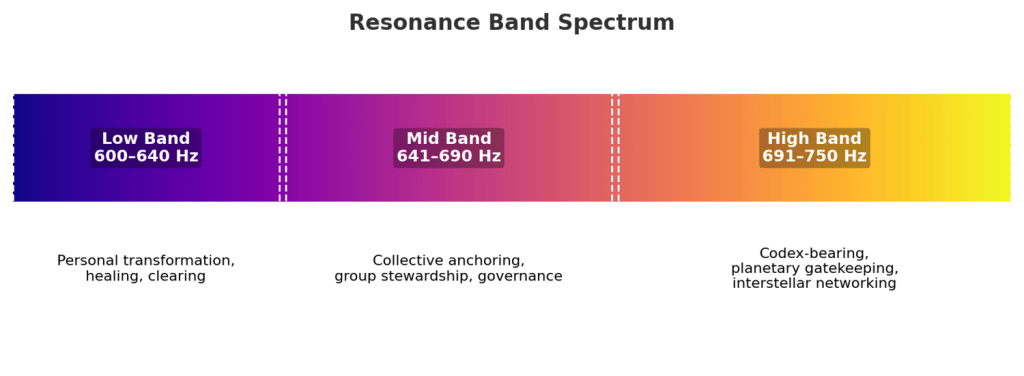 Resonance Band Spectrum

Low Band
600–640 Hz

Mid Band
641–690 Hz

High Band
691–750 Hz

Personal transformation, healing, clearing

Collective anchoring, group stewardship, governance

Codex-bearing, planetary gatekeeping, interstellar networking